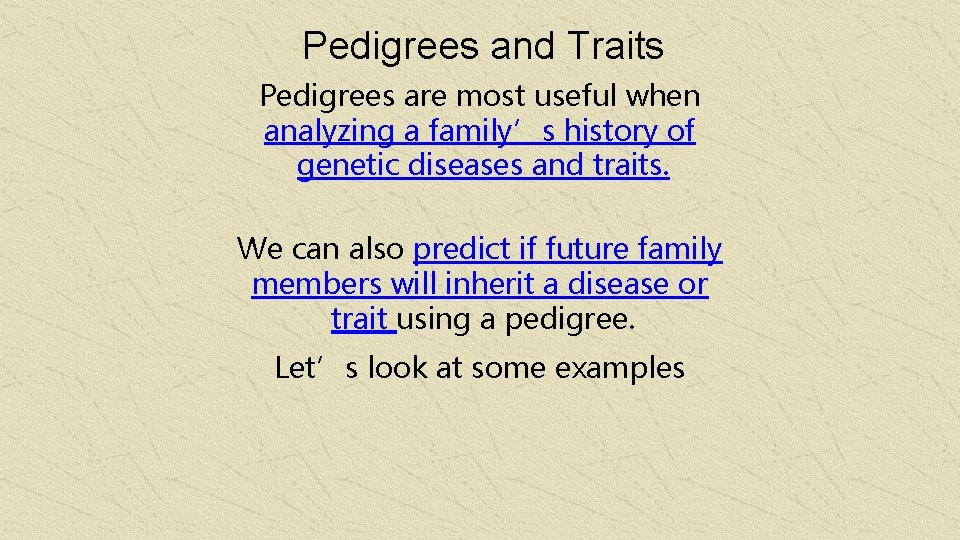 Pedigrees and Traits

Pedigrees are most useful when analyzing a family’s history of genetic diseases and traits.

We can also predict if future family members will inherit a disease or trait using a pedigree.

Let’s look at some examples